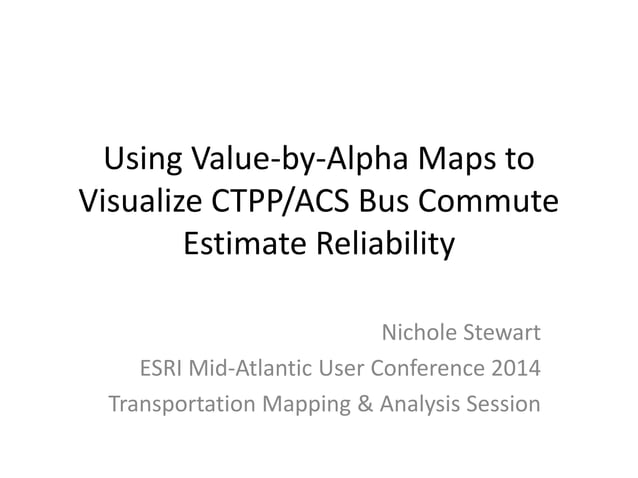 Using Value-by-Alpha Maps to Visualize CTPP/ACS Bus Commute Estimate Reliability

Nichole Stewart
ESRI Mid-Atlantic User Conference 2014
Transportation Mapping & Analysis Session